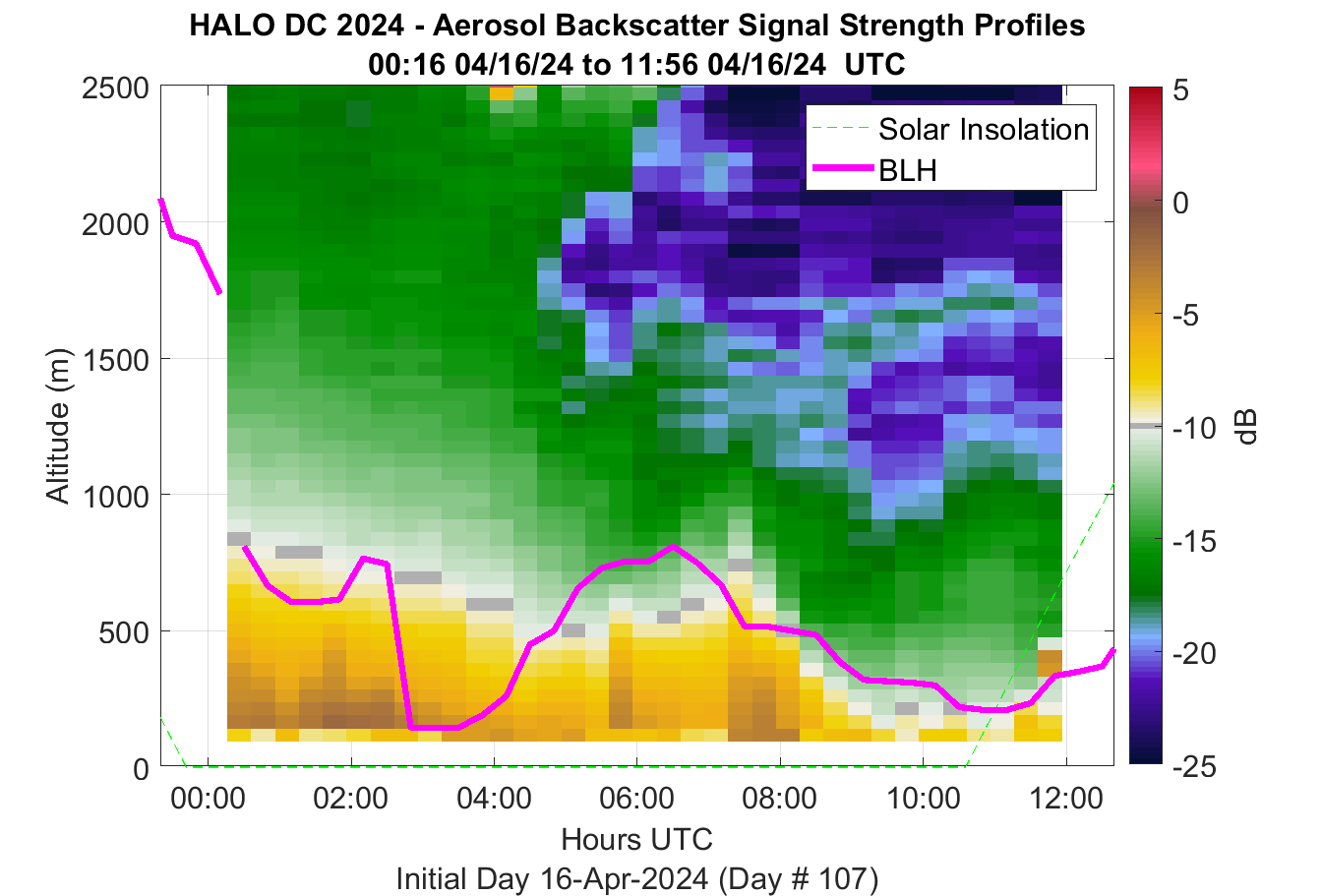 HALO DC 2024 - Aerosol Backscatter Signal Strength Profiles
00:16 04/16/24 to 11:56 04/16/24 UTC

Solar Insolation
BLH

2500
2000
1500
1000
500
0

Altitude (m)

00:00
02:00
04:00
06:00
08:00
10:00
12:00

Hours UTC
Initial Day 16-Apr-2024 (Day # 107)

5
0
-5
-10
-15
-20
-25

dB